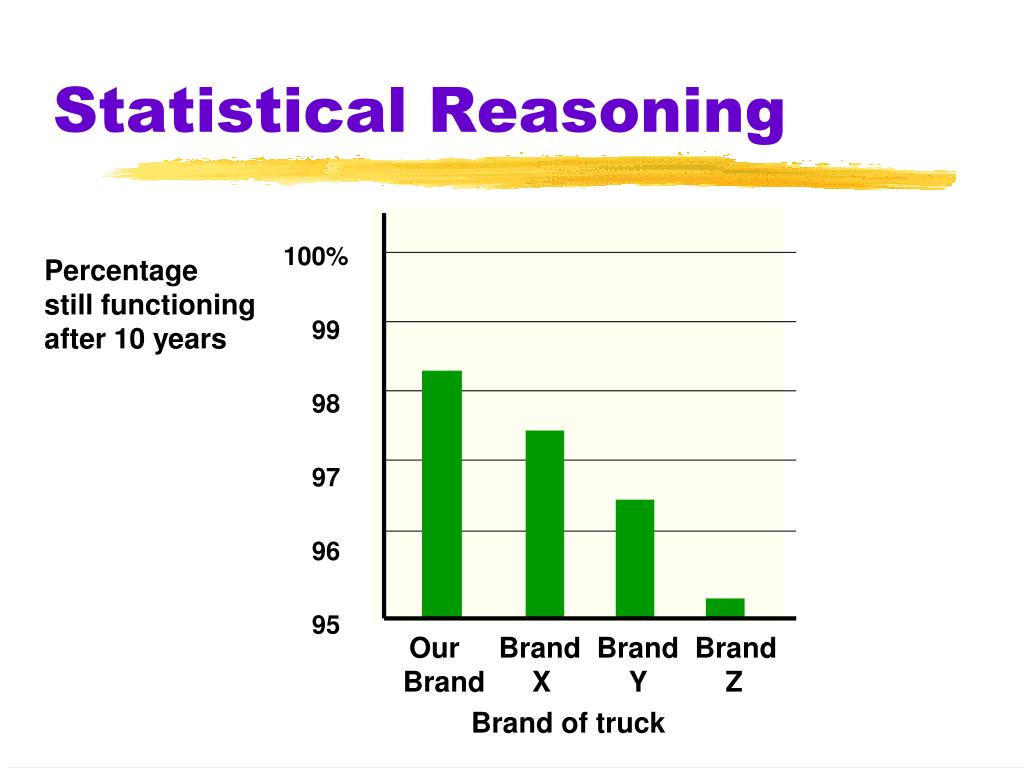 Statistical Reasoning

Percentage still functioning after 10 years

100%
99
98
97
96
95

Our Brand
Brand X
Brand Y
Brand Z

Brand of truck